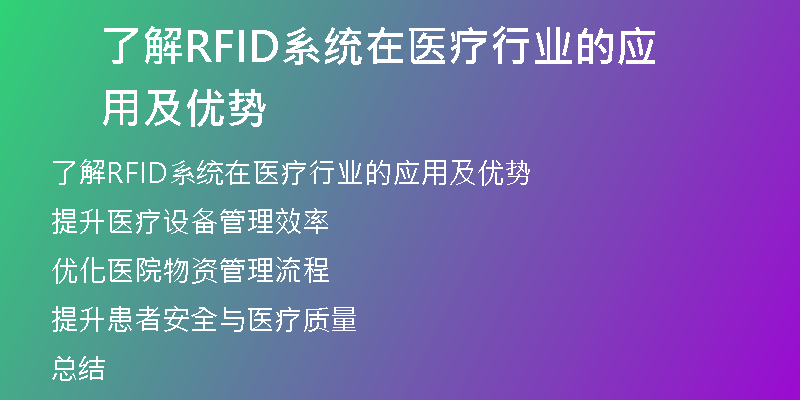 了解RFID系统在医疗行业的应用及优势

了解RFID系统在医疗行业的应用及优势

提升医疗设备管理效率

优化医院物资管理流程

提升患者安全与医疗质量

总结